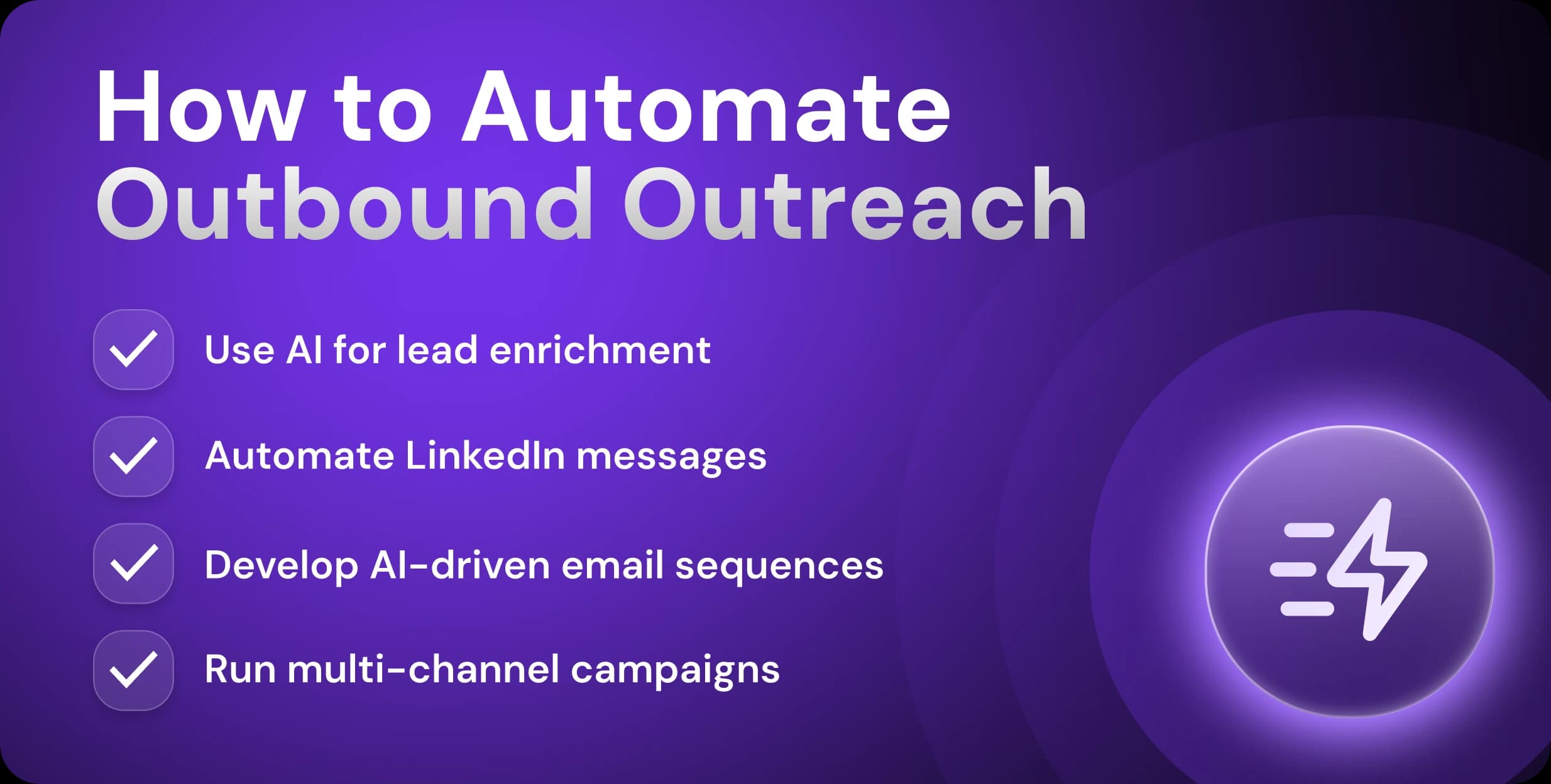 How to Automate Outbound Outreach

Use AI for lead enrichment

Automate LinkedIn messages

Develop AI-driven email sequences

Run multi-channel campaigns